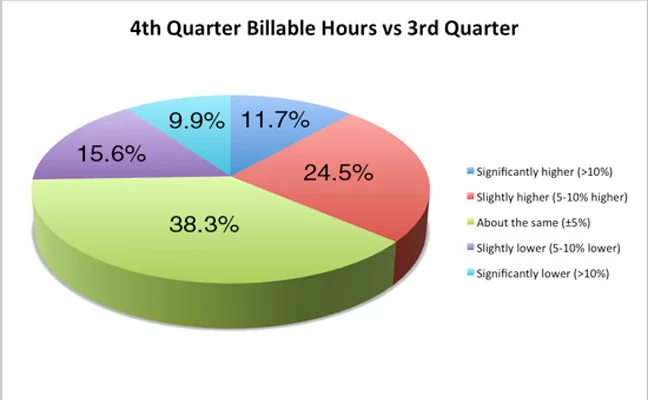 4th Quarter Billable Hours vs 3rd Quarter

9.9%
11.7%
15.6%
24.5%
38.3%

Significantly higher (>10%)
Slightly higher (5-10% higher)
About the same (±5%)
Slightly lower (5-10% lower)
Significantly lower (>10%)